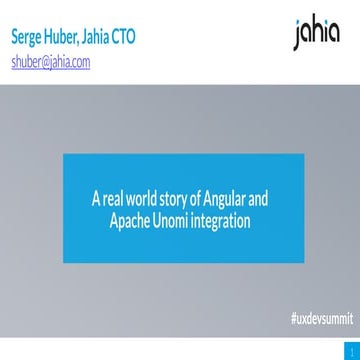 Serge Huber, Jahia CTO
shuber@jahia.com

jahia

A real world story of Angular and Apache Unomi integration

#uxdevsummit

1